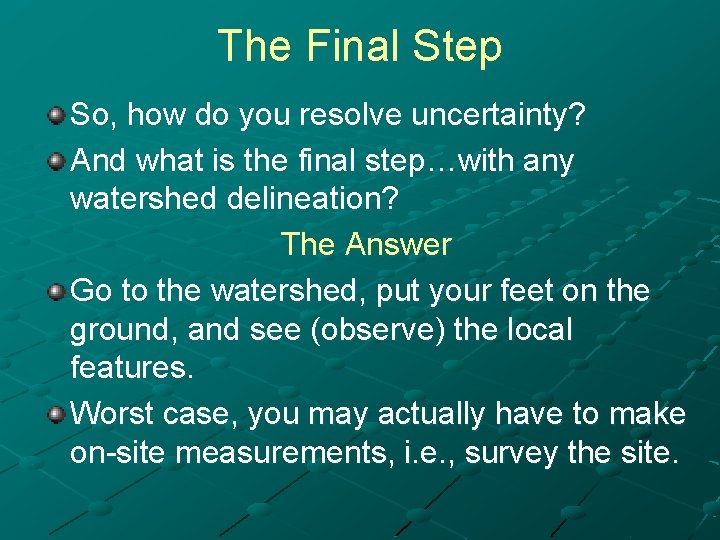 The Final Step

So, how do you resolve uncertainty?

And what is the final step…with any watershed delineation?

The Answer

Go to the watershed, put your feet on the ground, and see (observe) the local features.

Worst case, you may actually have to make on-site measurements, i.e., survey the site.